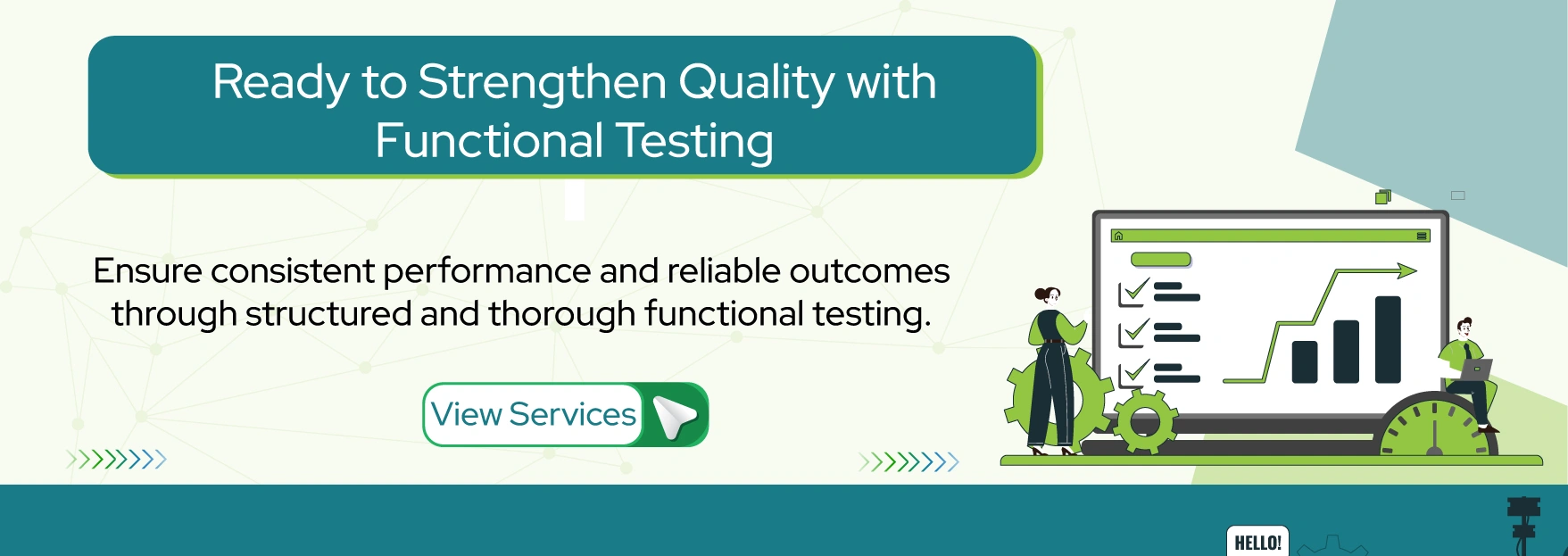 Ready to Strengthen Quality with Functional Testing

Ensure consistent performance and reliable outcomes through structured and thorough functional testing.

View Services

HELLO!